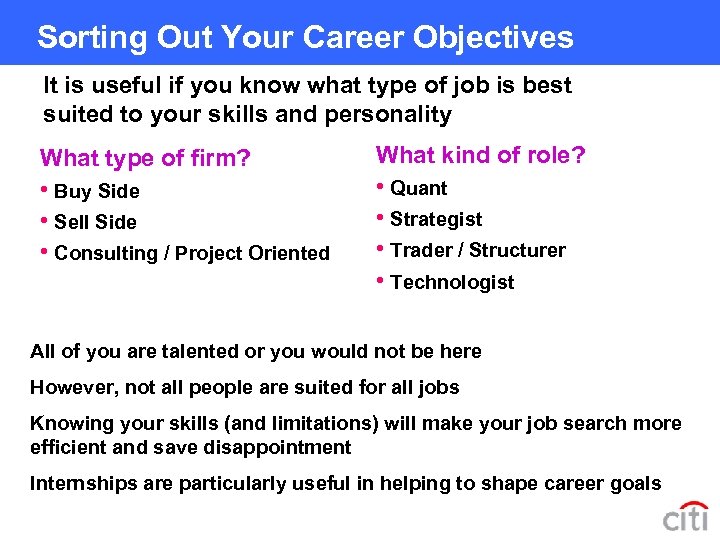 Sorting Out Your Career Objectives

It is useful if you know what type of job is best suited to your skills and personality

What type of firm?

• Buy Side
• Sell Side
• Consulting / Project Oriented

What kind of role?

• Quant
• Strategist
• Trader / Structurer
• Technologist

All of you are talented or you would not be here

However, not all people are suited for all jobs

Knowing your skills (and limitations) will make your job search more efficient and save disappointment

Internships are particularly useful in helping to shape career goals

citi